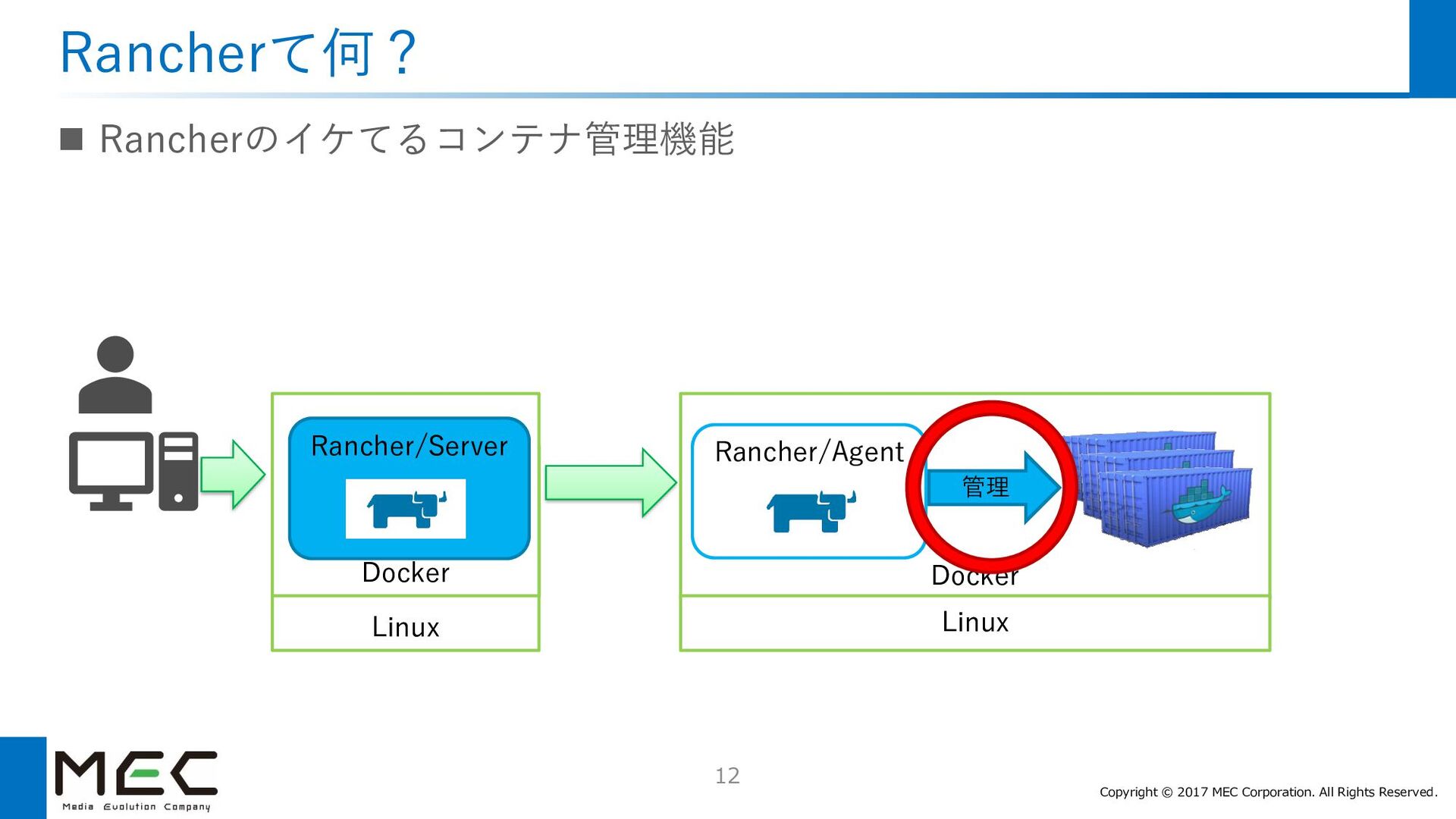 Rancherて何？

■ Rancherのイケてるコンテナ管理機能

Rancher/Server

Docker

Linux

Rancher/Agent

管理

Docker

Linux

MEC
Media Evolution Company

12

Copyright © 2017 MEC Corporation. All Rights Reserved.